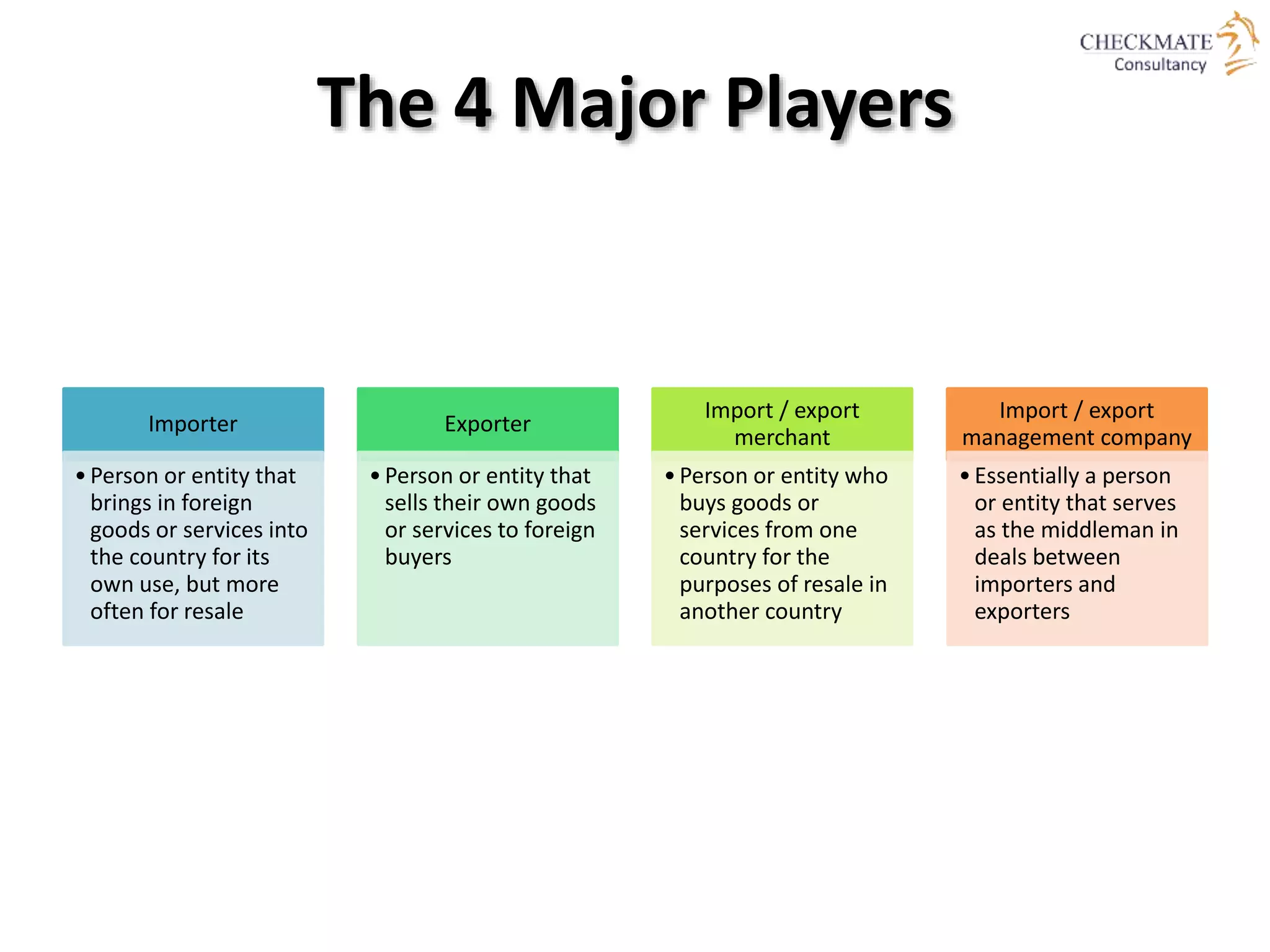 CHECKMATE
Consultancy

The 4 Major Players

Importer

• Person or entity that brings in foreign goods or services into the country for its own use, but more often for resale

Exporter

• Person or entity that sells their own goods or services to foreign buyers

Import / export merchant

• Person or entity who buys goods or services from one country for the purposes of resale in another country

Import / export management company

• Essentially a person or entity that serves as the middleman in deals between importers and exporters